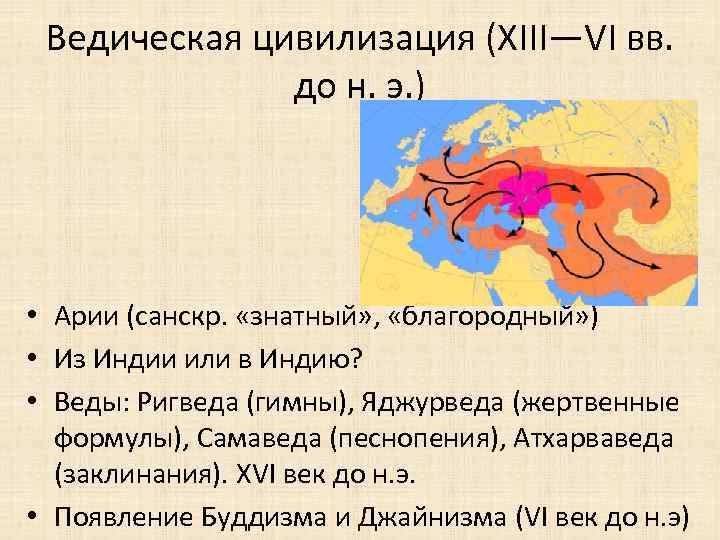 Ведическая цивилизация (XIII—VI вв. до н. э.)

• Арии (санскр. «знатный», «благородный»)
• Из Индии или в Индию?
• Веды: Ригведа (гимны), Яджурведа (жертвенные формулы), Самаведа (песнопения), Атхарваведа (заклинания). XVI век до н.э.
• Появление Буддизма и Джайнизма (VI век до н.э)